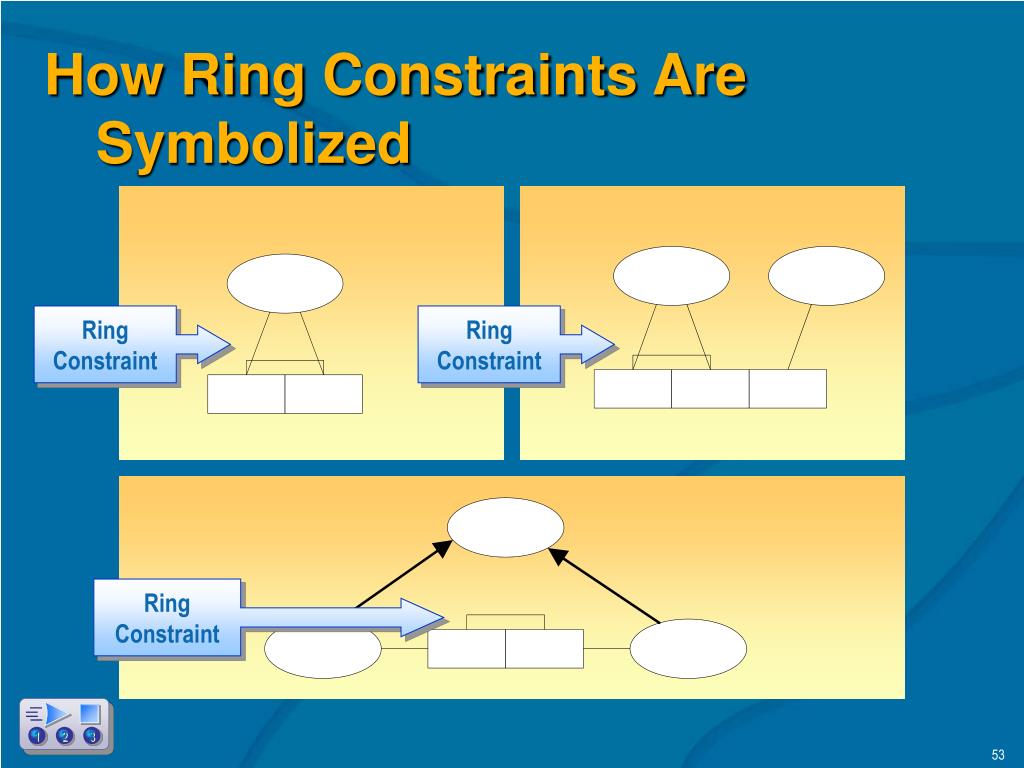 How Ring Constraints Are Symbolized

Ring Constraint

Ring Constraint

Ring Constraint

1 2 3

53